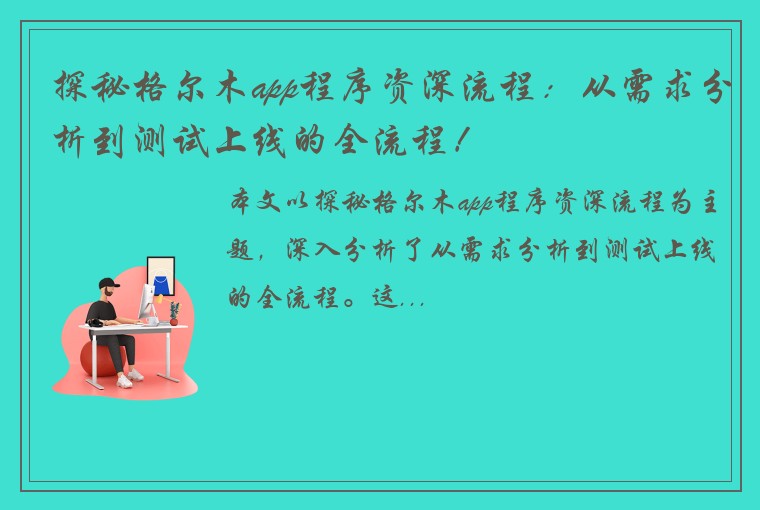 探秘格尔木app程序资深流程：从需求分析到测试上线的全流程！

本文以探秘格尔木app程序资深流程为主题，深入分析了从需求分析到测试上线的全流程。这...